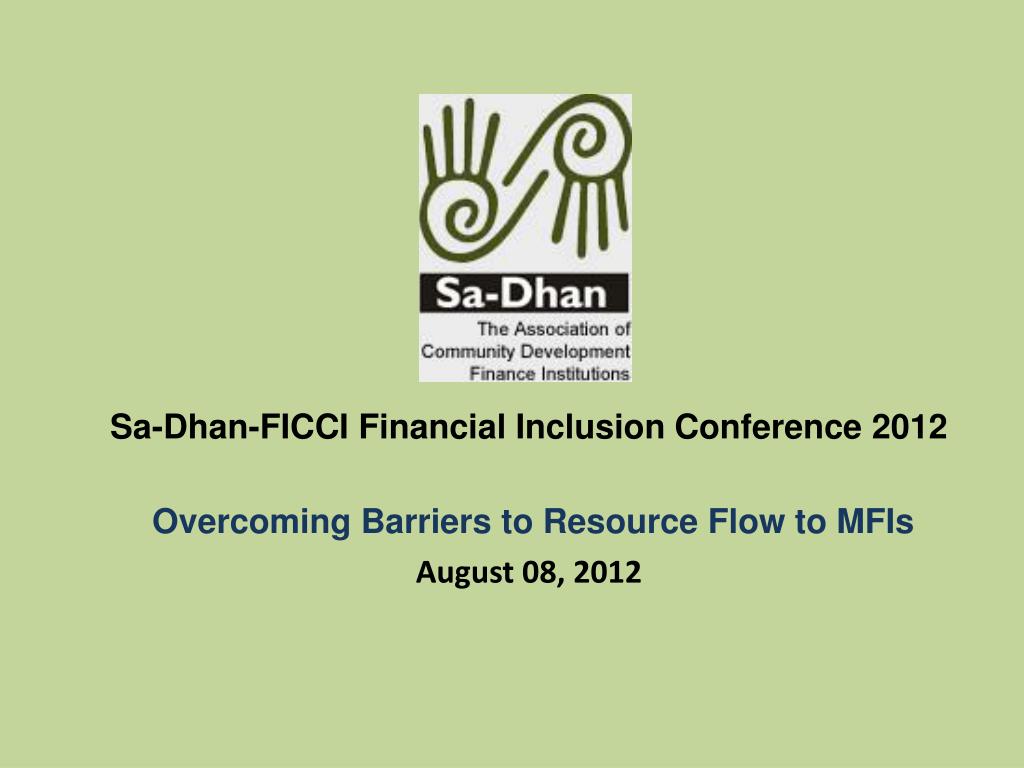 Sa-Dhan
The Association of
Community Development
Finance Institutions

Sa-Dhan-FICCI Financial Inclusion Conference 2012

Overcoming Barriers to Resource Flow to MFIs

August 08, 2012